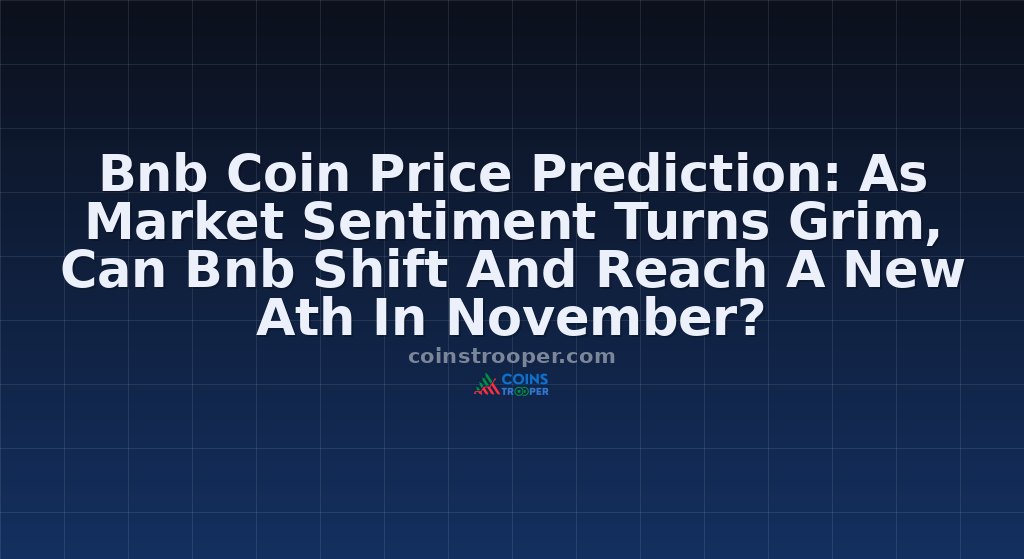 Bnb Coin Price Prediction: As Market Sentiment Turns Grim, Can Bnb Shift And Reach A New Ath In November?

coinstrooper.com

COINS TROOPER